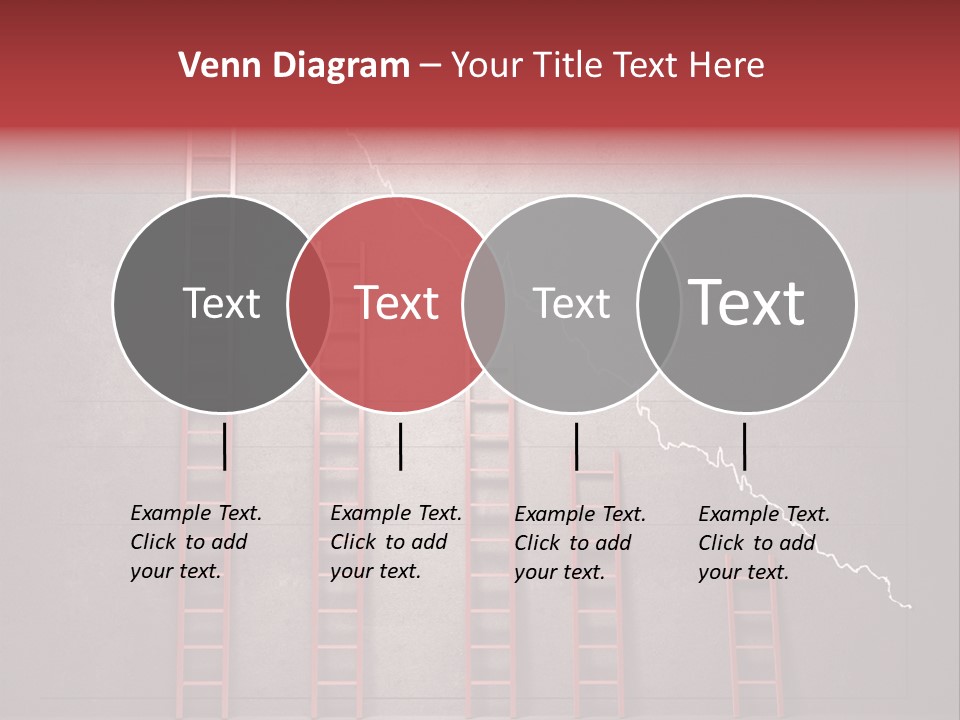 Venn Diagram – Your Title Text Here

Text

Text

Text

Text

Example Text. Click to add your text.

Example Text. Click to add your text.

Example Text. Click to add your text.

Example Text. Click to add your text.